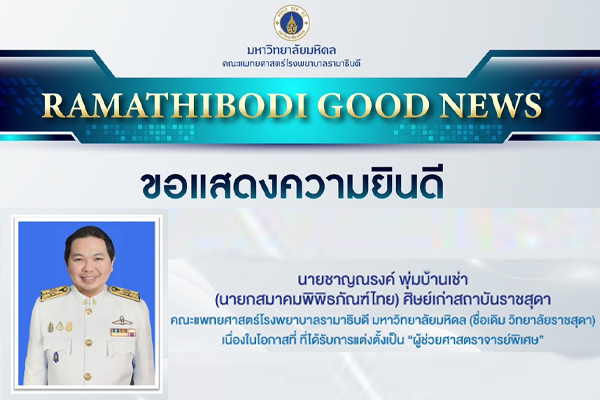 มหาวิทยาลัยมหิดล
คณะแพทยศาสตร์โรงพยาบาลรามาธิบดี

RAMATHIBODI GOOD NEWS

ขอแสดงความยินดี

นายชาญณรงค์ พุ่มบ้านเช่า
(นายกสมาคมพิพิธภัณฑ์ไทย) ศิษย์เก่าสถาบันราชสุดา
คณะแพทยศาสตร์โรงพยาบาลรามาธิบดี มหาวิทยาลัยมหิดล (ชื่อเดิม วิทยาลัยราชสุดา)
เนื่องในโอกาสที่ ที่ได้รับการแต่งตั้งเป็น "ผู้ช่วยศาสตราจารย์พิเศษ"